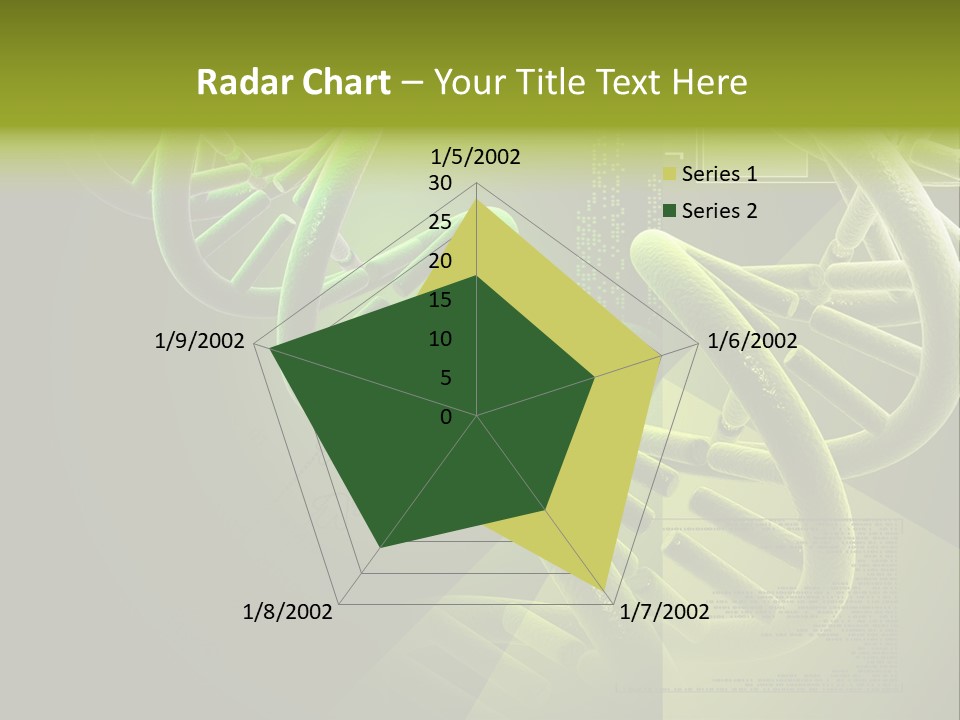 Radar Chart – Your Title Text Here

1/5/2002
30
25
20
15
10
5
0
1/6/2002
1/7/2002
1/8/2002
1/9/2002

Series 1
Series 2